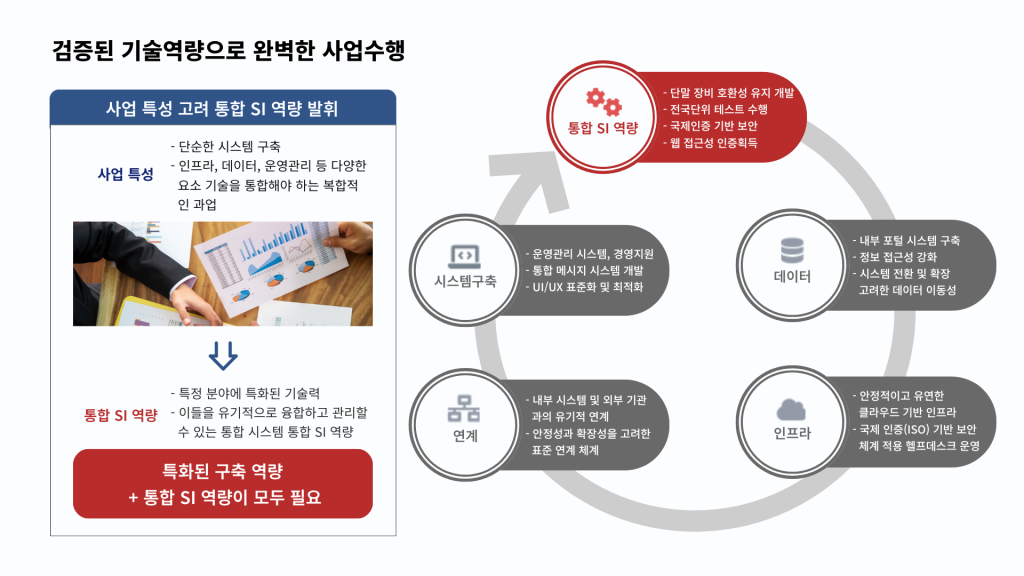 검증된 기술역량으로 완벽한 사업수행

사업 특성 고려 통합 SI 역량 발휘

사업 특성

- 단순한 시스템 구축
- 인프라, 데이터, 운영관리 등 다양한 요소 기술을 통합해야 하는 복합적인 과업

통합 SI 역량

- 특정 분야에 특화된 기술력
- 이들을 유기적으로 융합하고 관리할 수 있는 통합 시스템 통합 SI 역량

특화된 구축 역량
+ 통합 SI 역량이 모두 필요

통합 SI 역량

- 단말 장비 호환성 유지 개발
- 전국단위 테스트 수행
- 국제인증 기반 보안
- 웹 접근성 인증획득

시스템구축

- 운영관리 시스템, 경영지원
- 통합 메시지 시스템 개발
- UI/UX 표준화 및 최적화

데이터

- 내부 포털 시스템 구축
- 정보 접근성 강화
- 시스템 전환 및 확장 고려한 데이터 이동성

연계

- 내부 시스템 및 외부 기관과의 유기적 연계
- 안정성과 확장성을 고려한 표준 연계 체계

인프라

- 안정적이고 유연한 클라우드 기반 인프라
- 국제 인증(ISO) 기반 보안 체계 적용 헬프데스크 운영